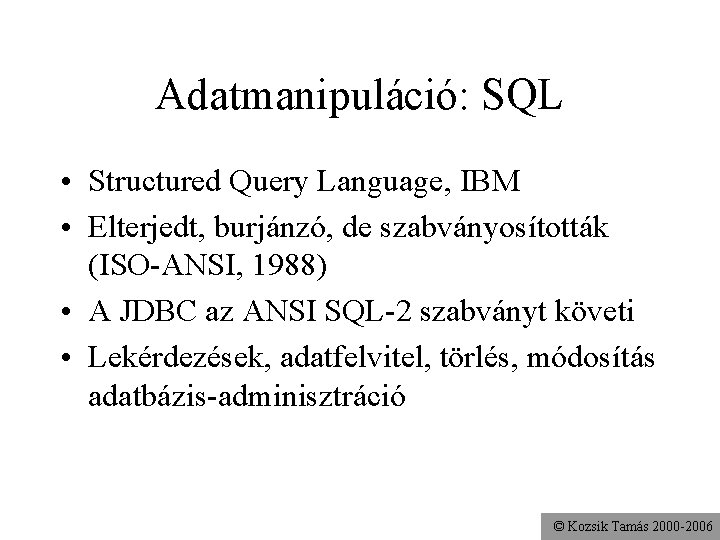 Adatmanipuláció: SQL

• Structured Query Language, IBM
• Elterjedt, burjánzó, de szabványosították (ISO-ANSI, 1988)
• A JDBC az ANSI SQL-2 szabványt követi
• Lekérdezések, adatfelvitel, törlés, módosítás adatbázis-adminisztráció

© Kozsik Tamás 2000-2006